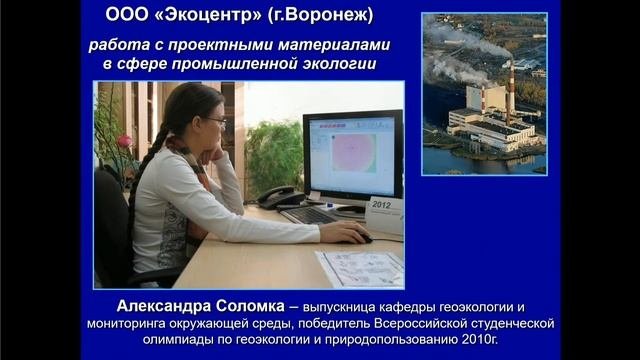 ООО «Экоцентр» (г.Воронеж)

работа с проектными материалами в сфере промышленной экологии

2012

Александра Соломка – выпускница кафедры геоэкологии и мониторинга окружающей среды, победитель Всероссийской студенческой олимпиады по геоэкологии и природопользованию 2010г.